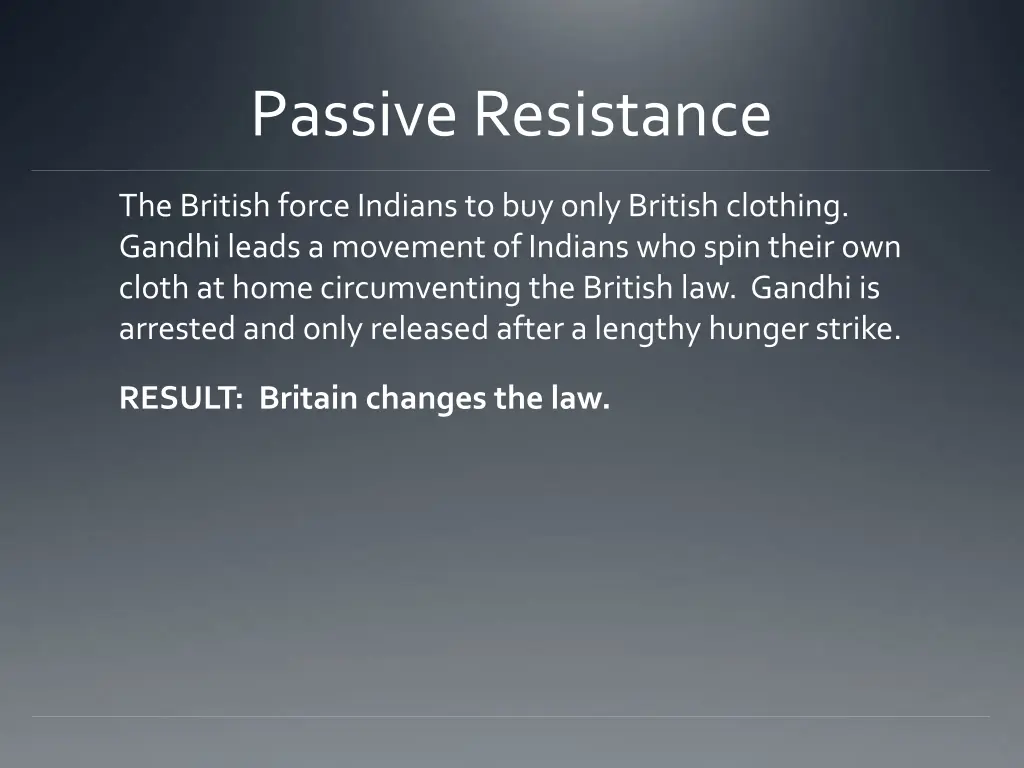 Passive Resistance

The British force Indians to buy only British clothing. Gandhi leads a movement of Indians who spin their own cloth at home circumventing the British law. Gandhi is arrested and only released after a lengthy hunger strike.

RESULT: Britain changes the law.